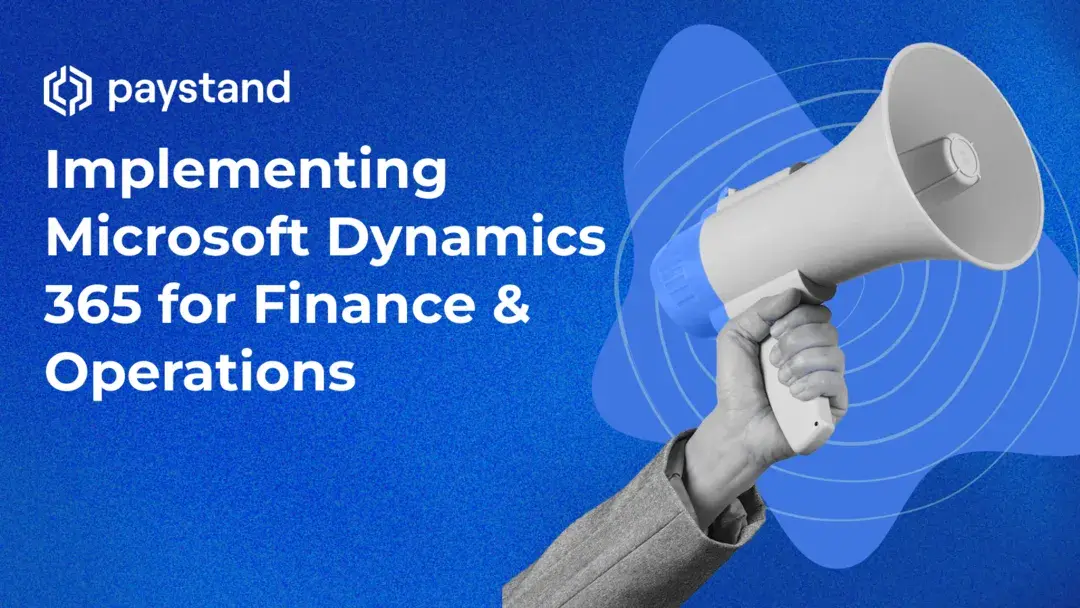 paystand

Implementing Microsoft Dynamics 365 for Finance & Operations